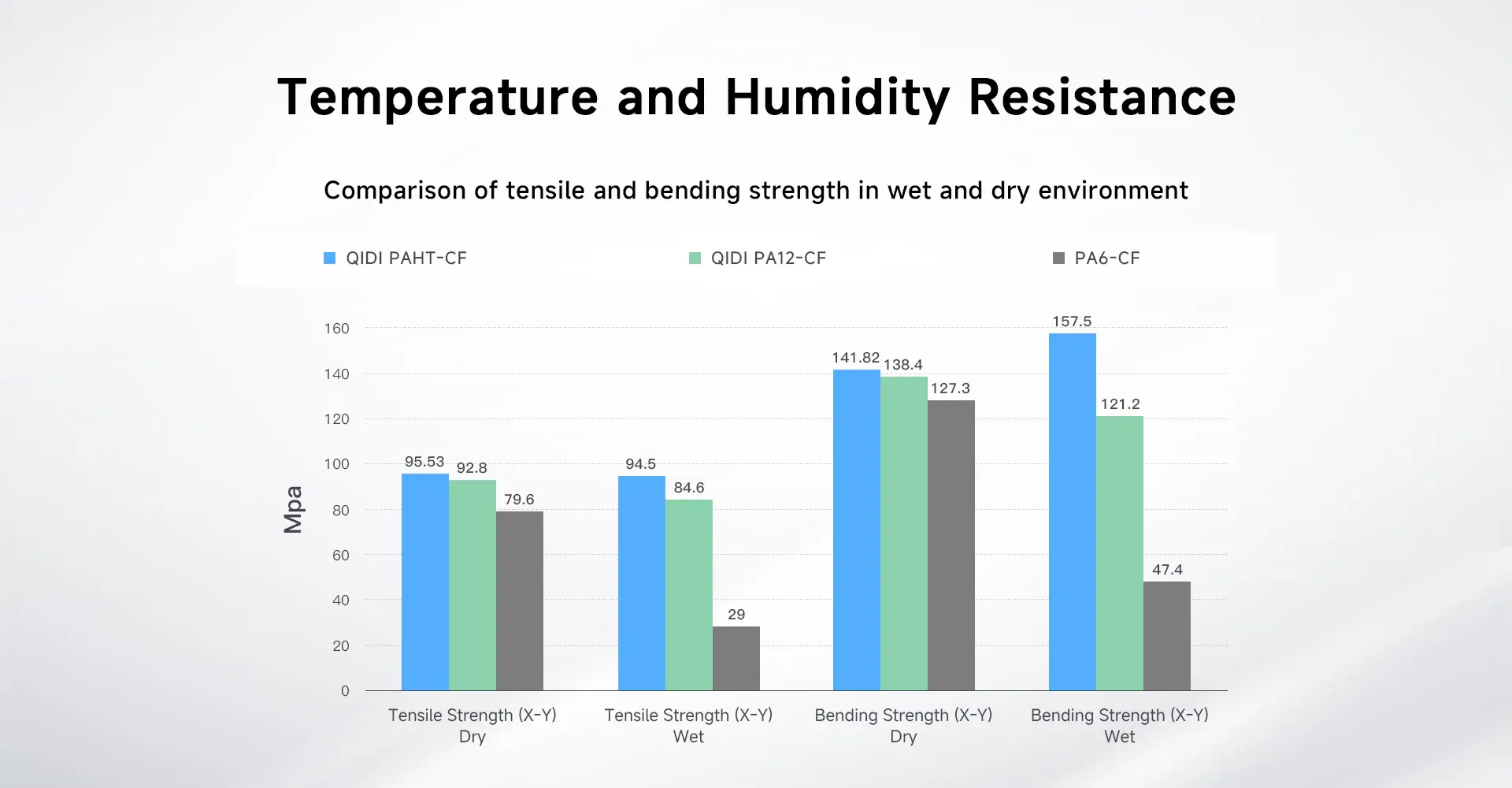 Temperature and Humidity Resistance

Comparison of tensile and bending strength in wet and dry environment

QIDI PAHT-CF QIDI PA12-CF PA6-CF

Mpa

160
140
120
100
80
60
40
20
0

95.53 92.8 79.6
94.5 84.6 29
141.82 138.4 127.3
157.5 121.2 47.4

Tensile Strength (X-Y) Dry
Tensile Strength (X-Y) Wet
Bending Strength (X-Y) Dry
Bending Strength (X-Y) Wet